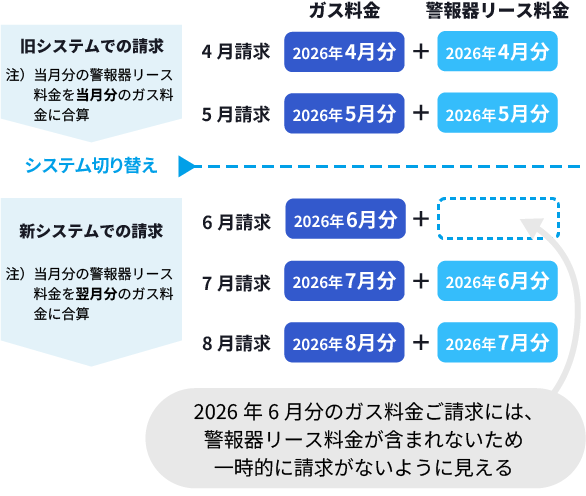 ガス料金

警報器リース料金

旧システムでの請求

注）当月分の警報器リース料金を当月分のガス料金に合算

4 月請求 2026年4月分 ＋ 2026年4月分

5 月請求 2026年5月分 ＋ 2026年5月分

システム切り替え

新システムでの請求

注）当月分の警報器リース料金を翌月分のガス料金に合算

6 月請求 2026年6月分 ＋

7 月請求 2026年7月分 ＋ 2026年6月分

8 月請求 2026年8月分 ＋ 2026年7月分

2026 年 6 月分のガス料金ご請求には、警報器リース料金が含まれないため一時的に請求がないように見える